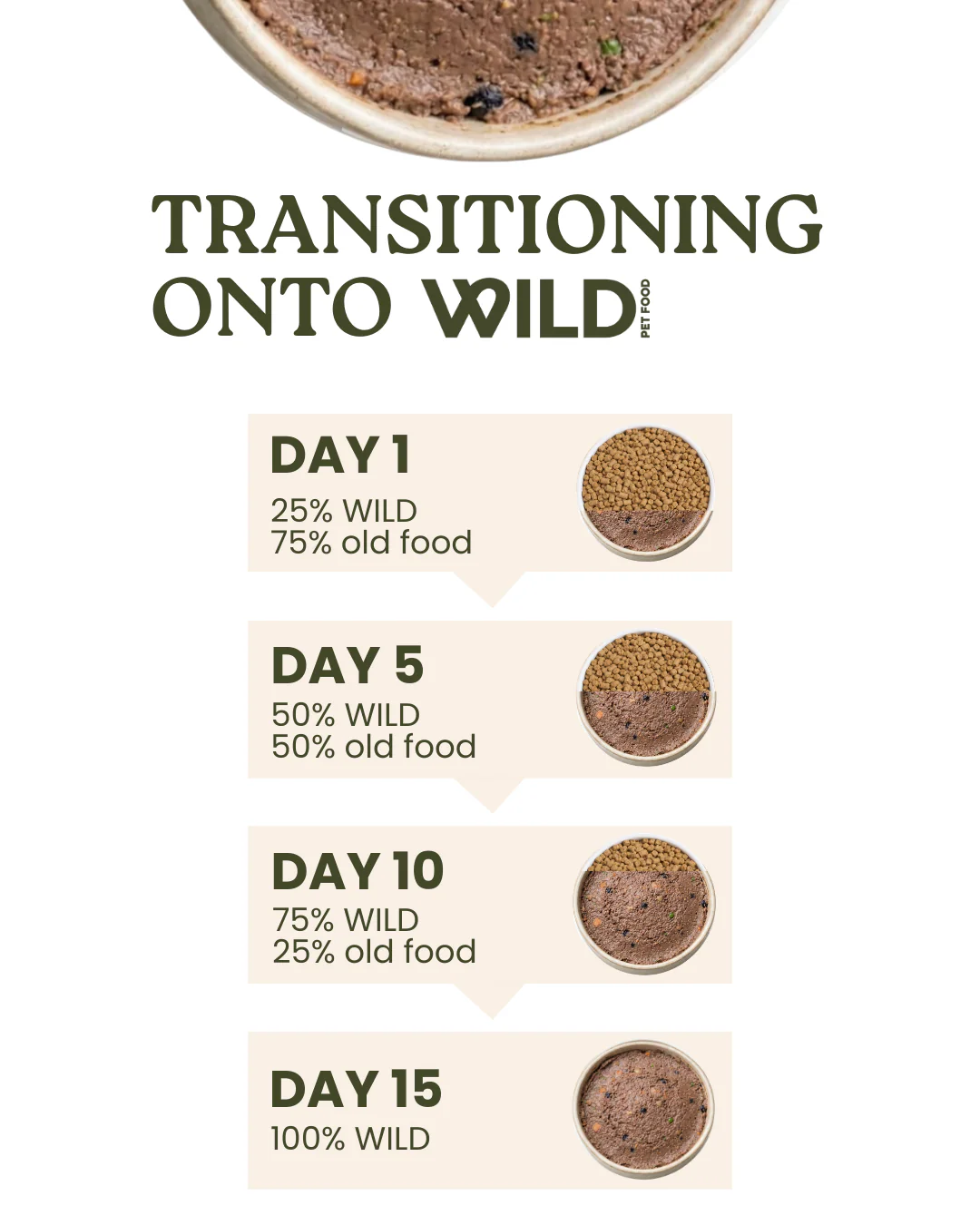 TRANSITIONING ONTO WILD PET FOOD

DAY 1
25% WILD
75% old food

DAY 5
50% WILD
50% old food

DAY 10
75% WILD
25% old food

DAY 15
100% WILD